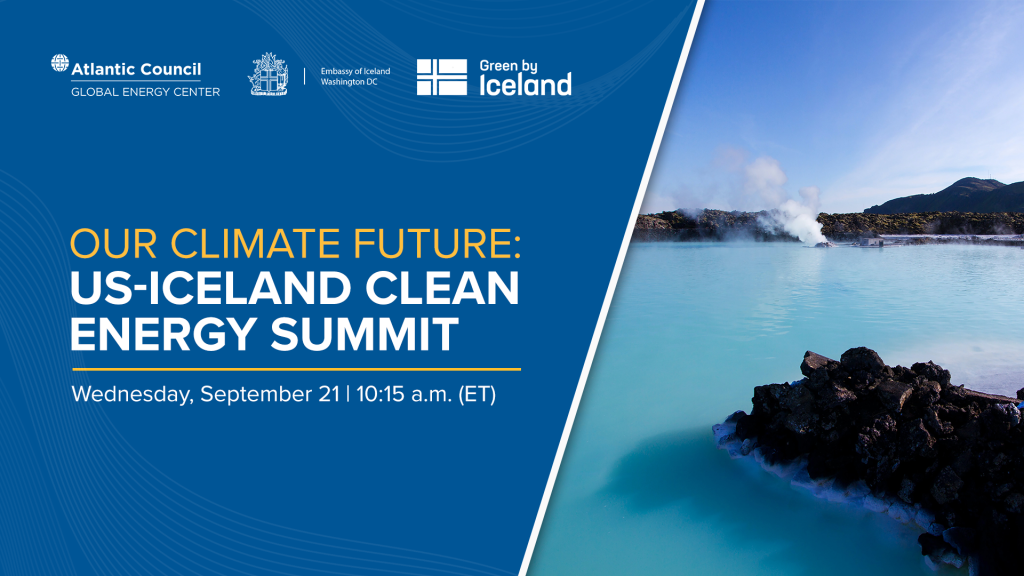 Atlantic Council
GLOBAL ENERGY CENTER

Embassy of Iceland
Washington DC

Green by
Iceland

OUR CLIMATE FUTURE:
US-ICELAND CLEAN ENERGY SUMMIT

Wednesday, September 21 | 10:15 a.m. (ET)